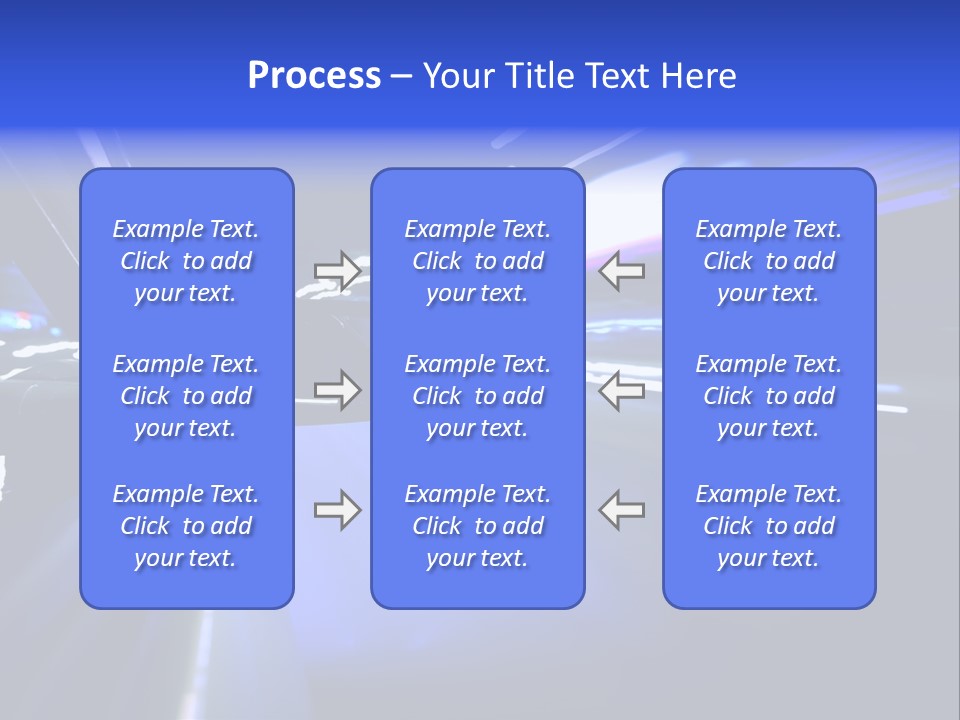 Process – Your Title Text Here

Example Text. Click to add your text.

Example Text. Click to add your text.

Example Text. Click to add your text.

Example Text. Click to add your text.

Example Text. Click to add your text.

Example Text. Click to add your text.

Example Text. Click to add your text.

Example Text. Click to add your text.

Example Text. Click to add your text.